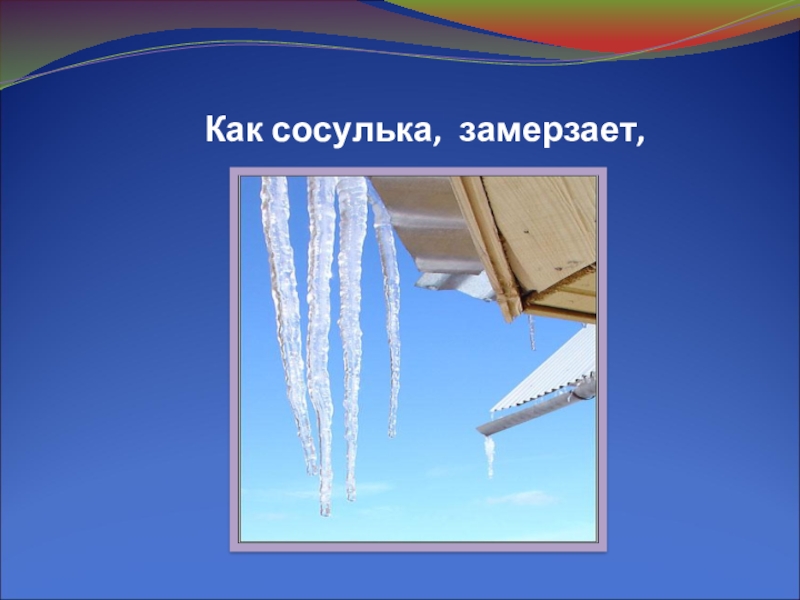 Как сосулька,  замерзает,